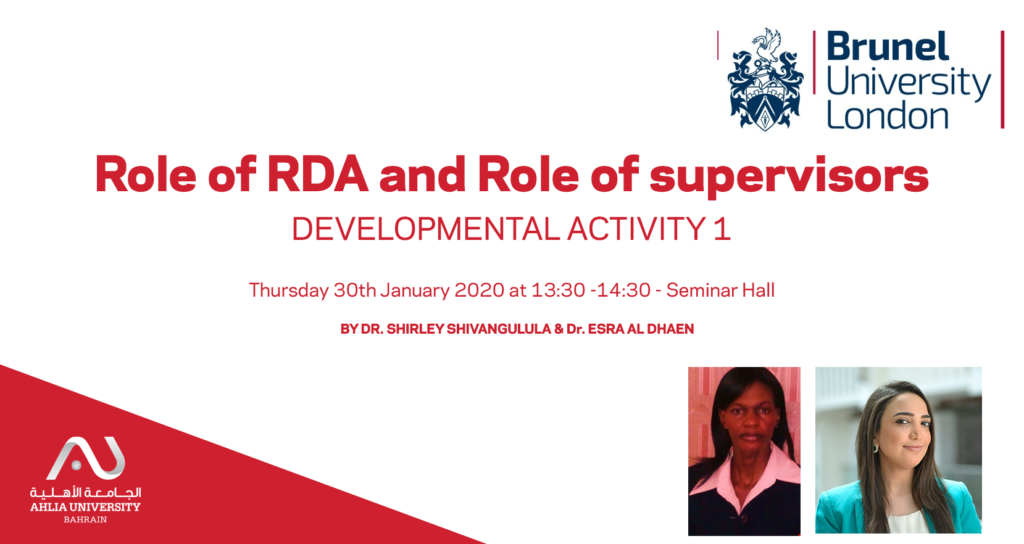 Brunel University London

Role of RDA and Role of supervisors

DEVELOPMENTAL ACTIVITY 1

Thursday 30th January 2020 at 13:30 -14:30 - Seminar Hall

BY DR. SHIRLEY SHIVANGULULA & Dr. ESRA AL DHAEN

الجامعة الأهلية
AHLIA UNIVERSITY
BAHRAIN